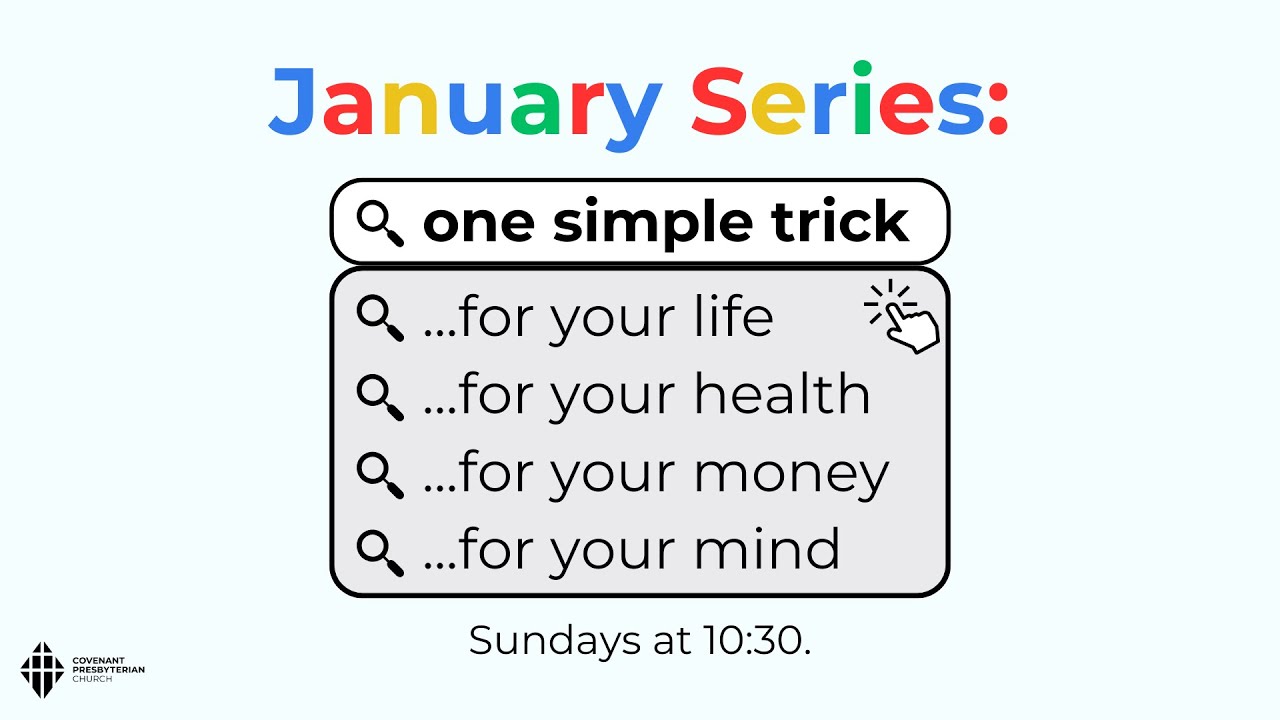 January Series:

one simple trick

...for your life
...for your health
...for your money
...for your mind

Sundays at 10:30.

COVENANT PRESBYTERIAN CHURCH